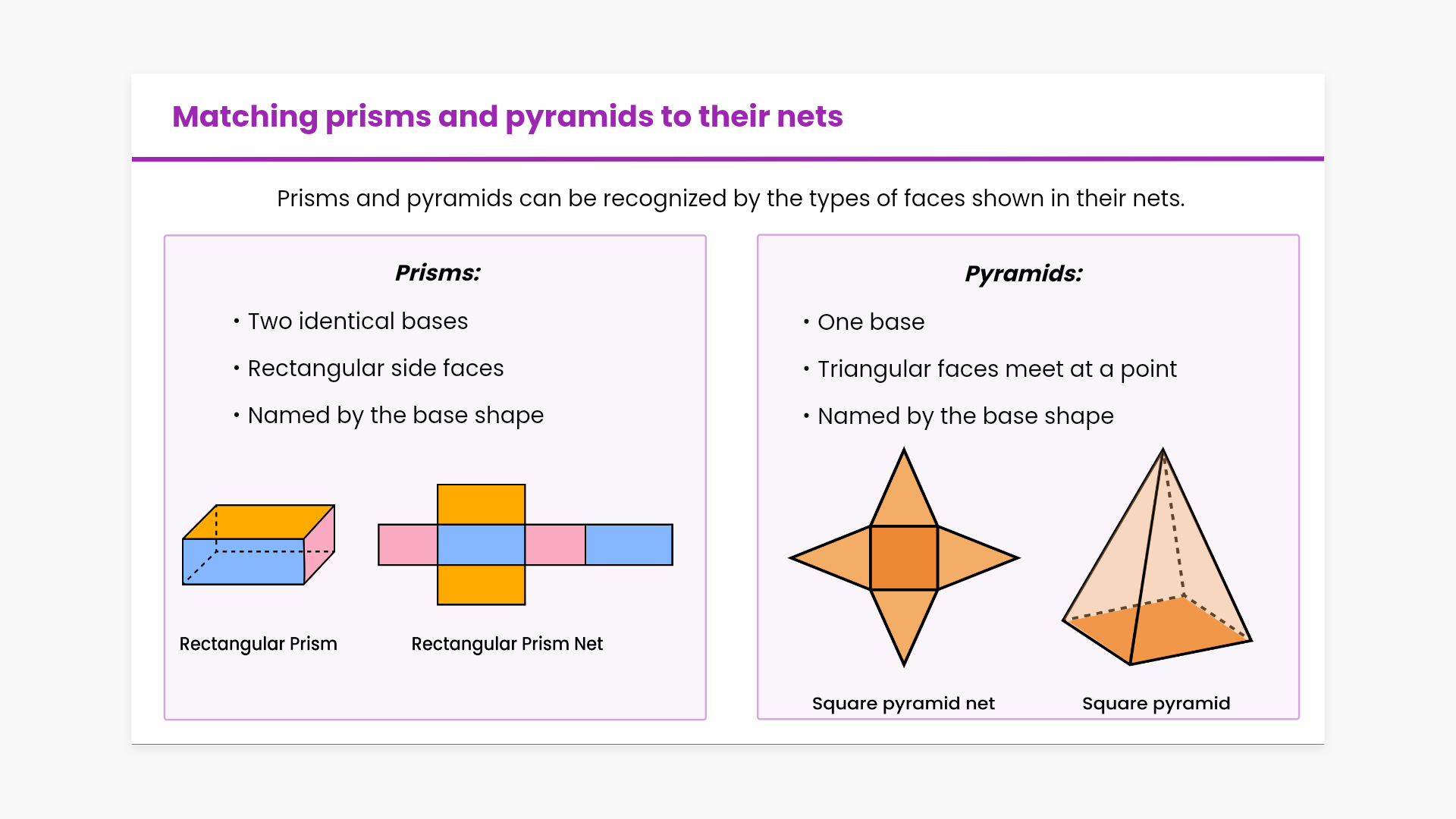 Matching prisms and pyramids to their nets

Prisms and pyramids can be recognized by the types of faces shown in their nets.

Prisms:

• Two identical bases
• Rectangular side faces
• Named by the base shape

Rectangular Prism

Rectangular Prism Net

Pyramids:

• One base
• Triangular faces meet at a point
• Named by the base shape

Square pyramid net

Square pyramid